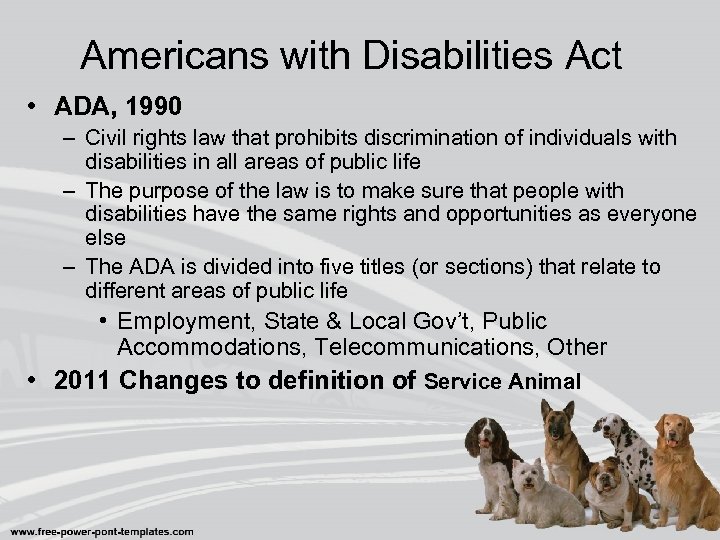 Americans with Disabilities Act

• ADA, 1990

– Civil rights law that prohibits discrimination of individuals with disabilities in all areas of public life

– The purpose of the law is to make sure that people with disabilities have the same rights and opportunities as everyone else

– The ADA is divided into five titles (or sections) that relate to different areas of public life

• Employment, State & Local Gov't, Public Accommodations, Telecommunications, Other

• 2011 Changes to definition of Service Animal

www.free-power-pont-templates.com